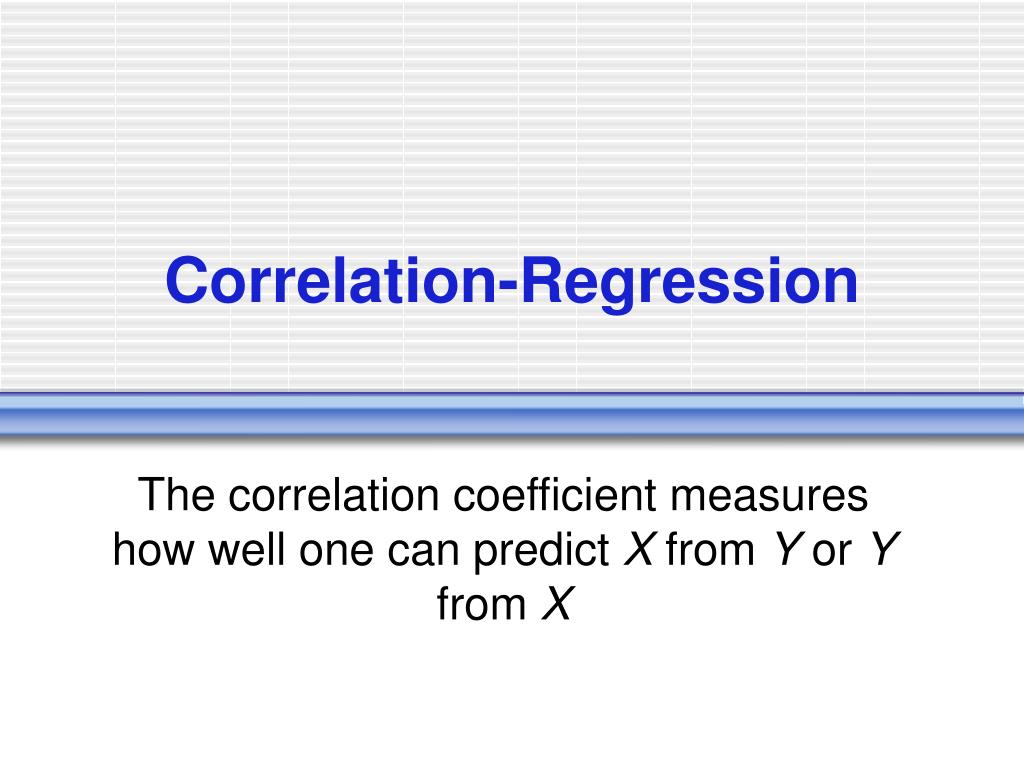 Correlation-Regression

The correlation coefficient measures how well one can predict $X$ from $Y$ or $Y$ from $X$